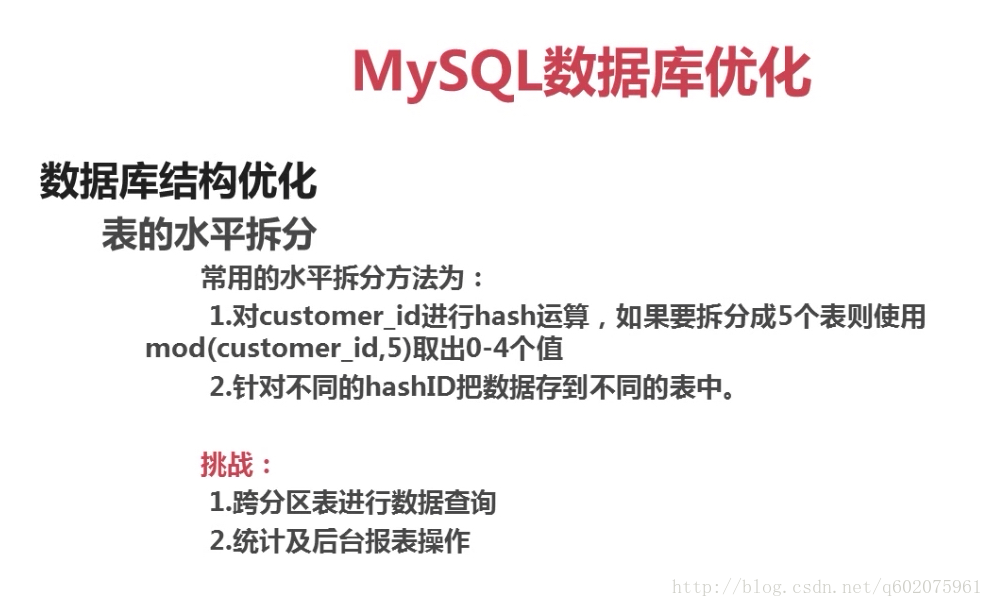 MySQL数据库优化

数据库结构优化

表的水平拆分

常用的水平拆分方法为：

1.对customer_id进行hash运算，如果要拆分成5个表则使用mod(customer_id,5)取出0-4个值

2.针对不同的hashID把数据存到不同的表中。

挑战：

1.跨分区表进行数据查询

2.统计及后台报表操作

http://blog.csdn.net/q602075961